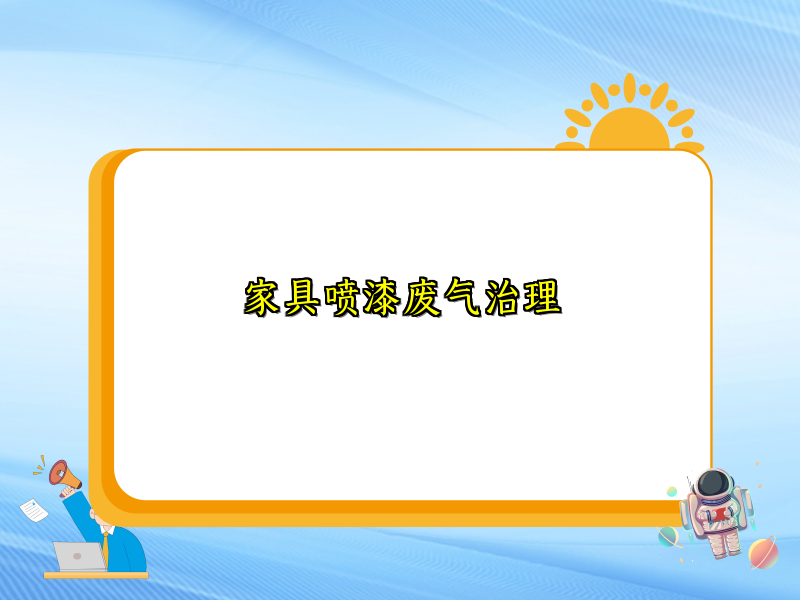 家具喷漆废气治理